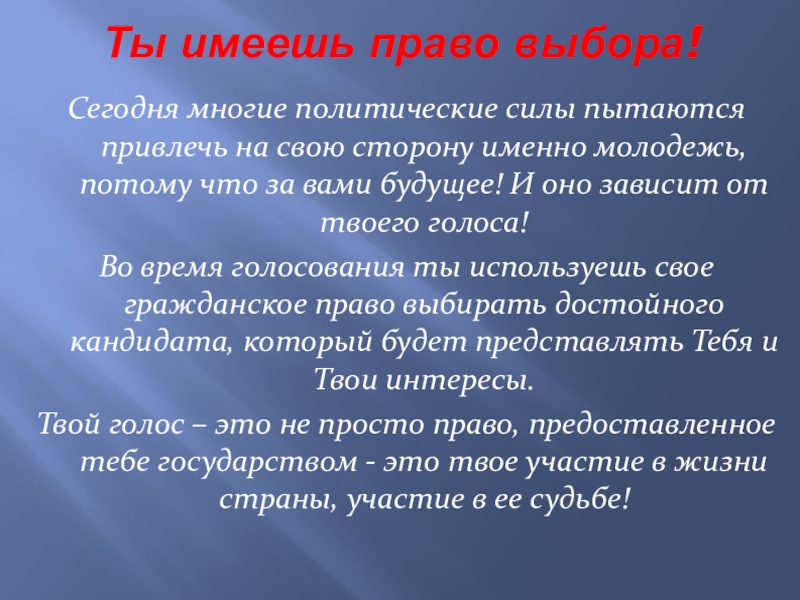 Ты имеешь право выбора!

Сегодня многие политические силы пытаются привлечь на свою сторону именно молодежь, потому что за вами будущее! И оно зависит от твоего голоса!

Во время голосования ты используешь свое гражданское право выбирать достойного кандидата, который будет представлять Тебя и Твои интересы.

Твой голос – это не просто право, предоставленное тебе государством - это твое участие в жизни страны, участие в ее судьбе!